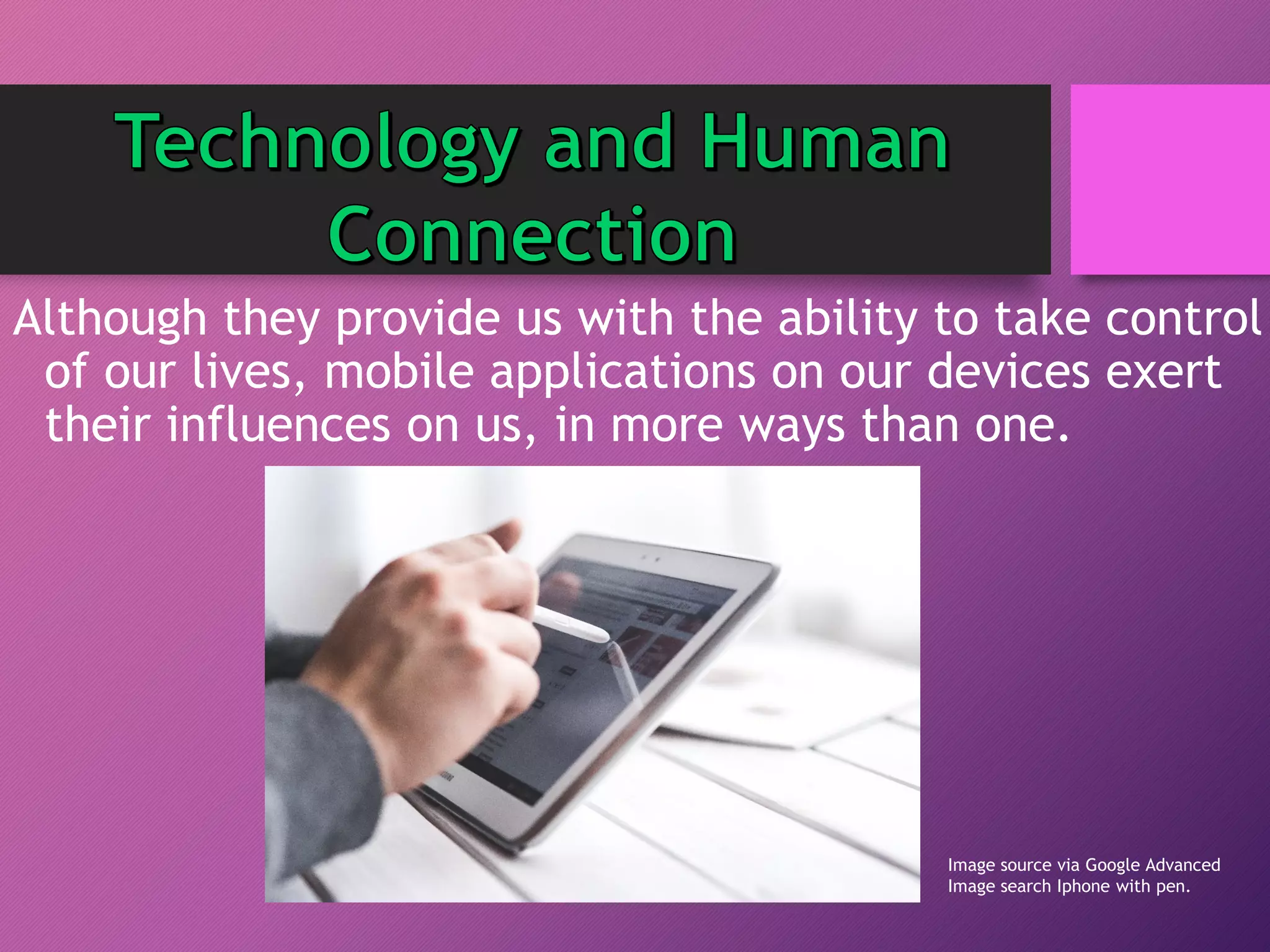 Technology and Human Connection

Although they provide us with the ability to take control of our lives, mobile applications on our devices exert their influences on us, in more ways than one.

Image source via Google Advanced Image search Iphone with pen.